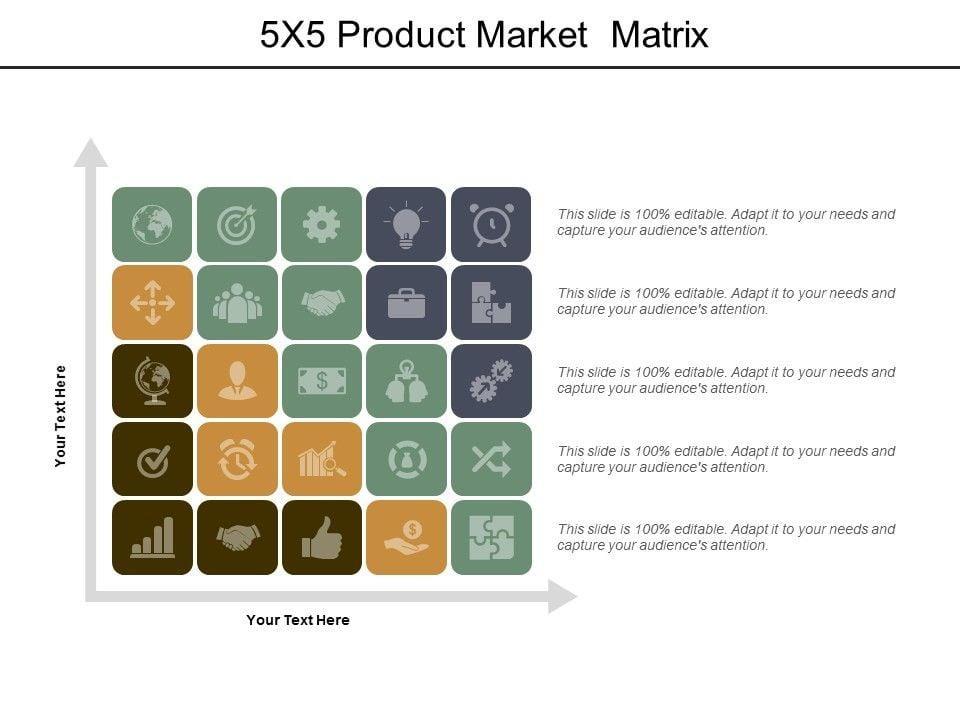 5X5 Product Market  Matrix

Your Text Here

This slide is 100% editable. Adapt it to your needs and capture your audience's attention.

This slide is 100% editable. Adapt it to your needs and capture your audience's attention.

This slide is 100% editable. Adapt it to your needs and capture your audience's attention.

This slide is 100% editable. Adapt it to your needs and capture your audience's attention.

This slide is 100% editable. Adapt it to your needs and capture your audience's attention.

Your Text Here